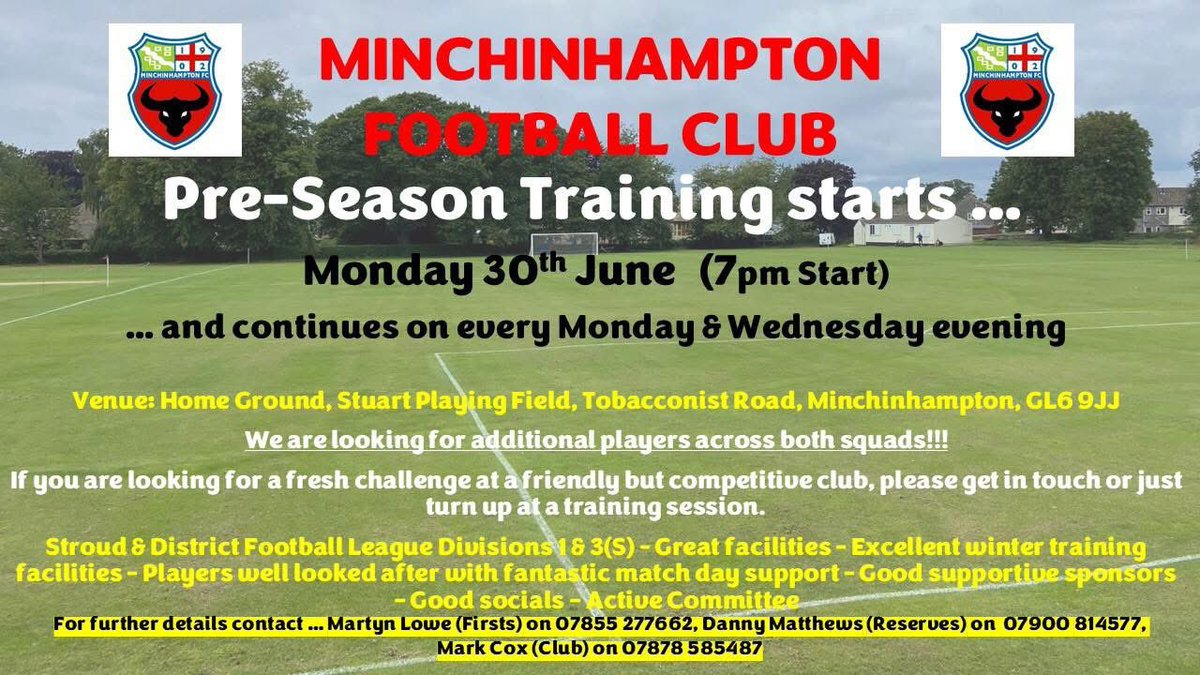 19 02 MINCHINHAMPTON FC

MINCHINHAMPTON FOOTBALL CLUB

19 02 MINCHINHAMPTON FC

Pre-Season Training starts ...

Monday 30$^{th}$ June (7pm Start)

... and continues on every Monday & Wednesday evening

Venue: Home Ground, Stuart Playing Field, Tobacconist Road, Minchinhampton, GL6 9JJ

We are looking for additional players across both squads!!!

If you are looking for a fresh challenge at a friendly but competitive club, please get in touch or just turn up at a training session.

Stroud & District Football League Divisions 1 & 3(S) - Great facilities - Excellent winter training facilities - Players well looked after with fantastic match day support - Good supportive sponsors - Good socials - Active Committee

For further details contact ... Martyn Lowe (Firsts) on 07855 277662, Danny Matthews (Reserves) on 07900 814577, Mark Cox (Club) on 07878 585487